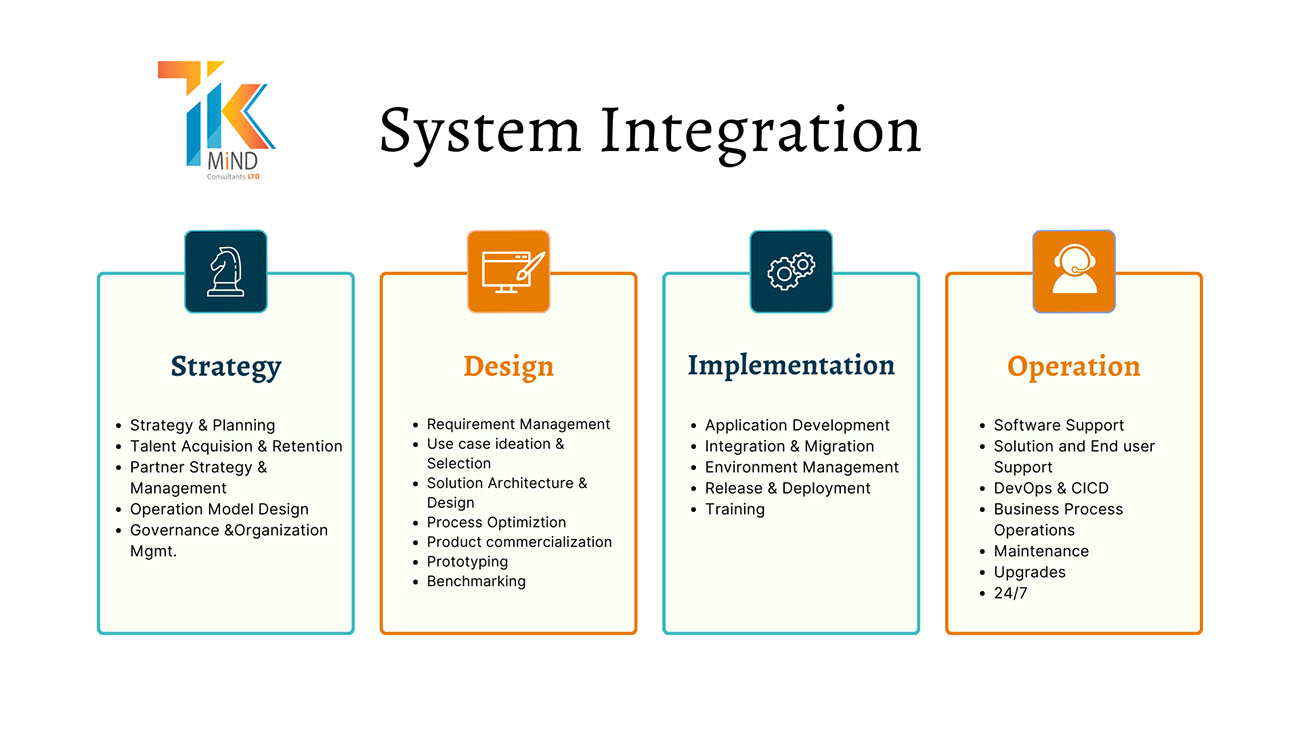 TK MiND Consultants LTD

System Integration

Strategy

- Strategy & Planning
- Talent Acquision & Retention
- Partner Strategy & Management
- Operation Model Design
- Governance &Organization Mgmt.

Design

- Requirement Management
- Use case ideation & Selection
- Solution Architecture & Design
- Process Optimiztion
- Product commercialization
- Prototyping
- Benchmarking

Implementation

- Application Development
- Integration & Migration
- Environment Management
- Release & Deployment
- Training

Operation

- Software Support
- Solution and End user Support
- DevOps & CICD
- Business Process Operations
- Maintenance
- Upgrades
- 24/7